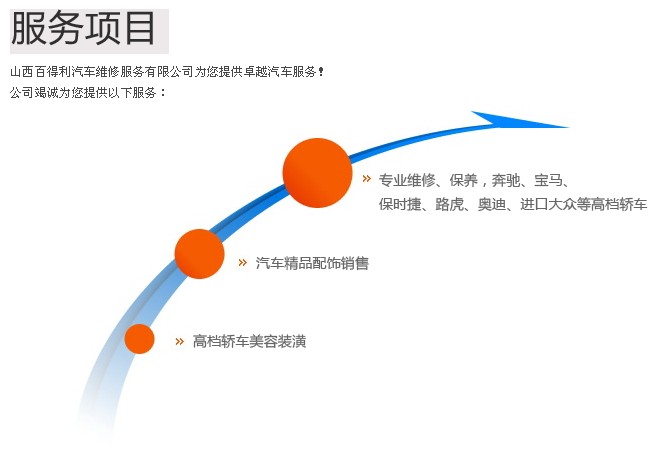 服务项目

山西百得利汽车维修服务有限公司为您提供卓越汽车服务！
公司竭诚为您提供以下服务：

» 专业维修、保养，奔驰、宝马、保时捷、路虎、奥迪、进口大众等高档轿车

» 汽车精品配饰销售

» 高档轿车美容装潢